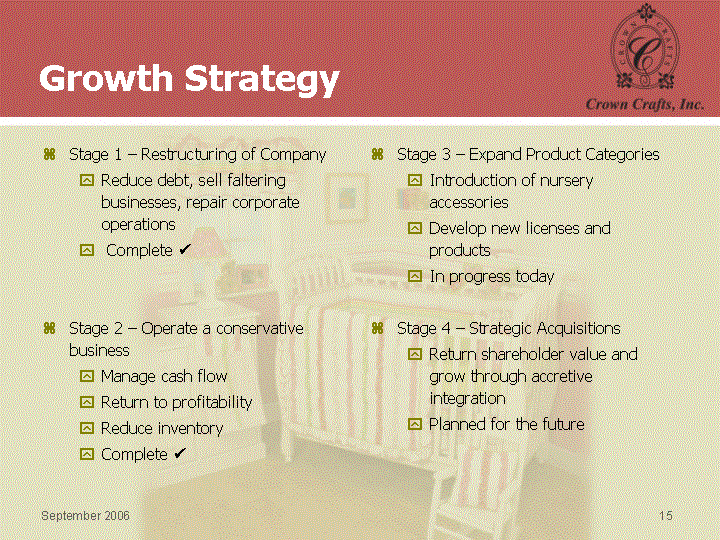 Growth Strategy

CROWN CRAFTS

C

Crown Crafts, Inc.

Stage 1 – Restructuring of Company

Reduce debt, sell faltering businesses, repair corporate operations

Complete ✔

Stage 2 – Operate a conservative business

Manage cash flow

Return to profitability

Reduce inventory

Complete ✔

Stage 3 – Expand Product Categories

Introduction of nursery accessories

Develop new licenses and products

In progress today

Stage 4 – Strategic Acquisitions

Return shareholder value and grow through accretive integration

Planned for the future

September 2006

15